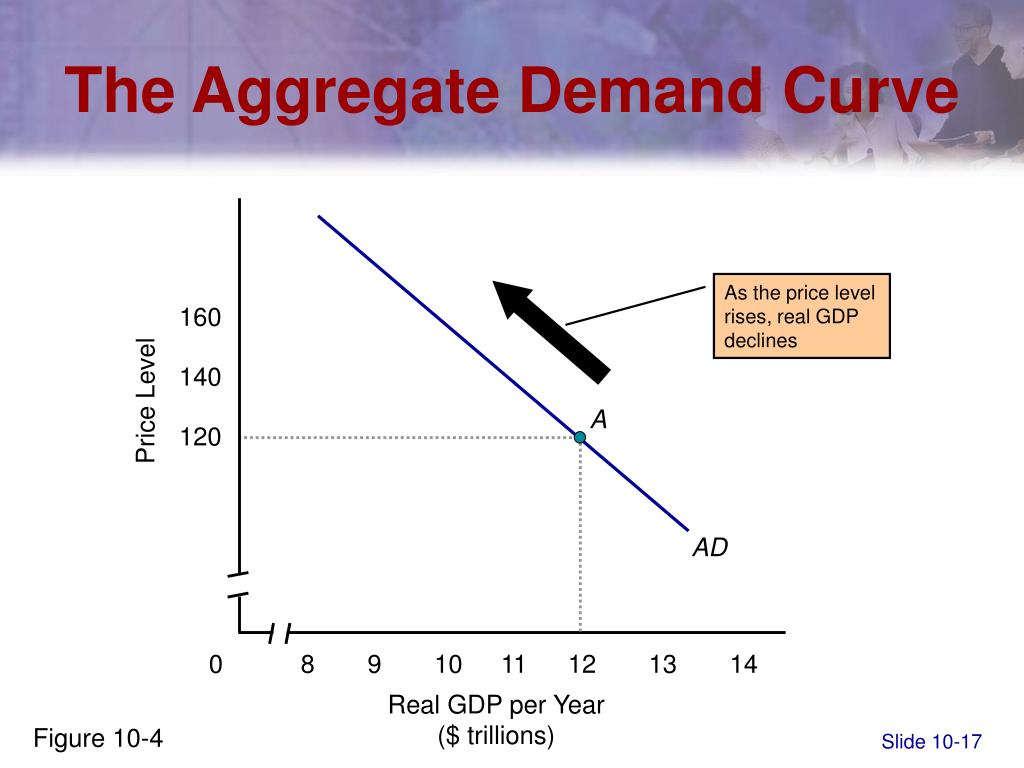 The Aggregate Demand Curve

As the price level rises, real GDP declines

Price Level

160

140

120

A

AD

0 8 9 10 11 12 13 14

Real GDP per Year
($ trillions)

Figure 10-4

Slide 10-17